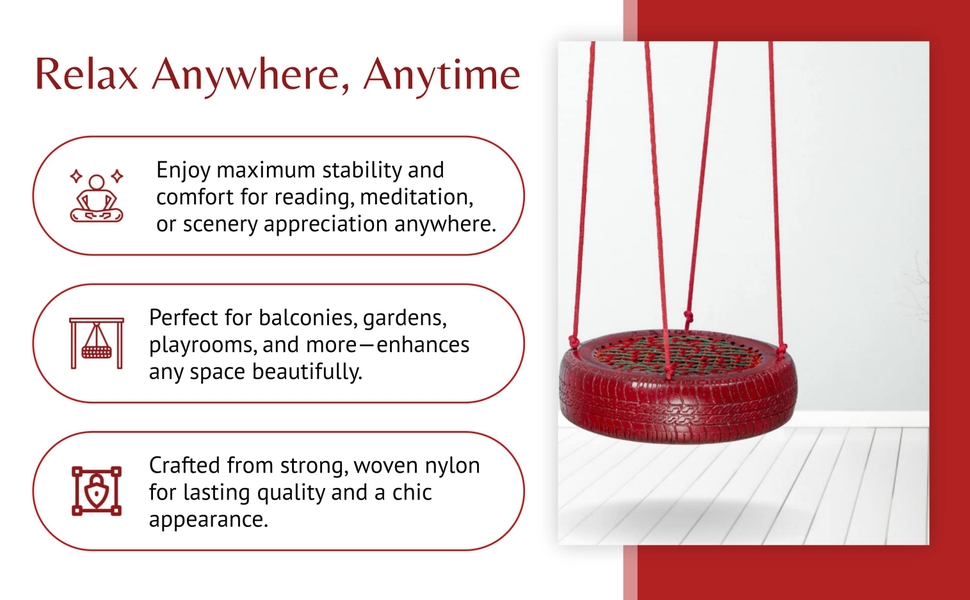 Relax Anywhere, Anytime

Enjoy maximum stability and comfort for reading, meditation, or scenery appreciation anywhere.

Perfect for balconies, gardens, playrooms, and more—enhances any space beautifully.

Crafted from strong, woven nylon for lasting quality and a chic appearance.